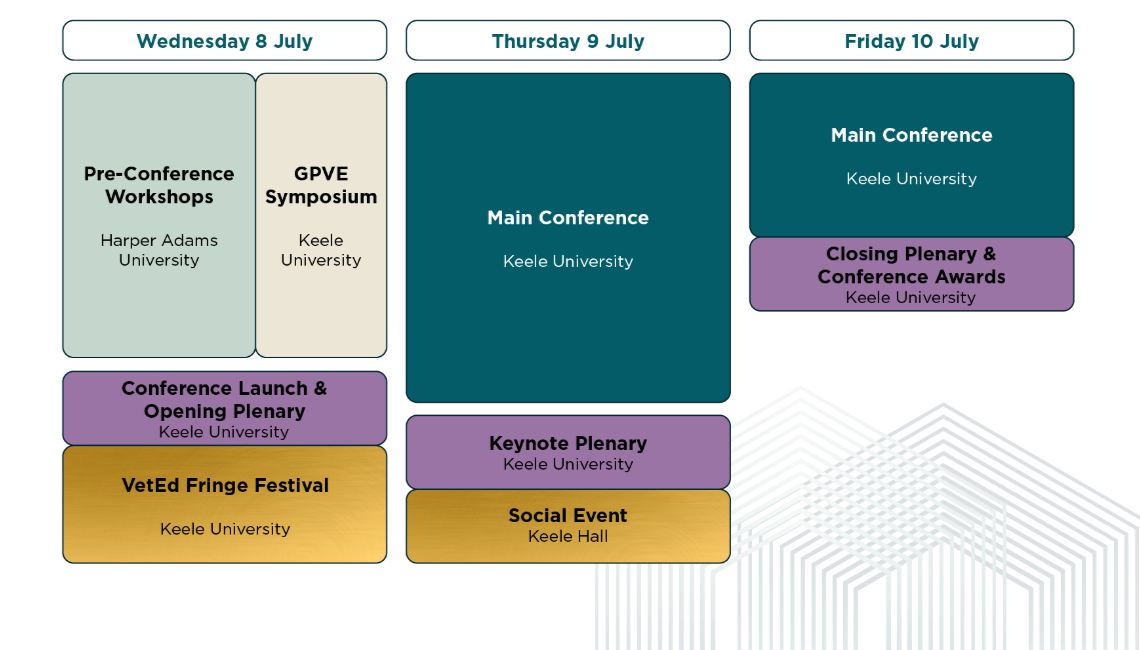 Wednesday 8 July

Pre-Conference Workshops

Harper Adams University

GPVE Symposium

Keele University

Conference Launch & Opening Plenary
Keele University

VetEd Fringe Festival

Keele University

Thursday 9 July

Main Conference

Keele University

Keynote Plenary
Keele University

Social Event
Keele Hall

Friday 10 July

Main Conference

Keele University

Closing Plenary & Conference Awards
Keele University